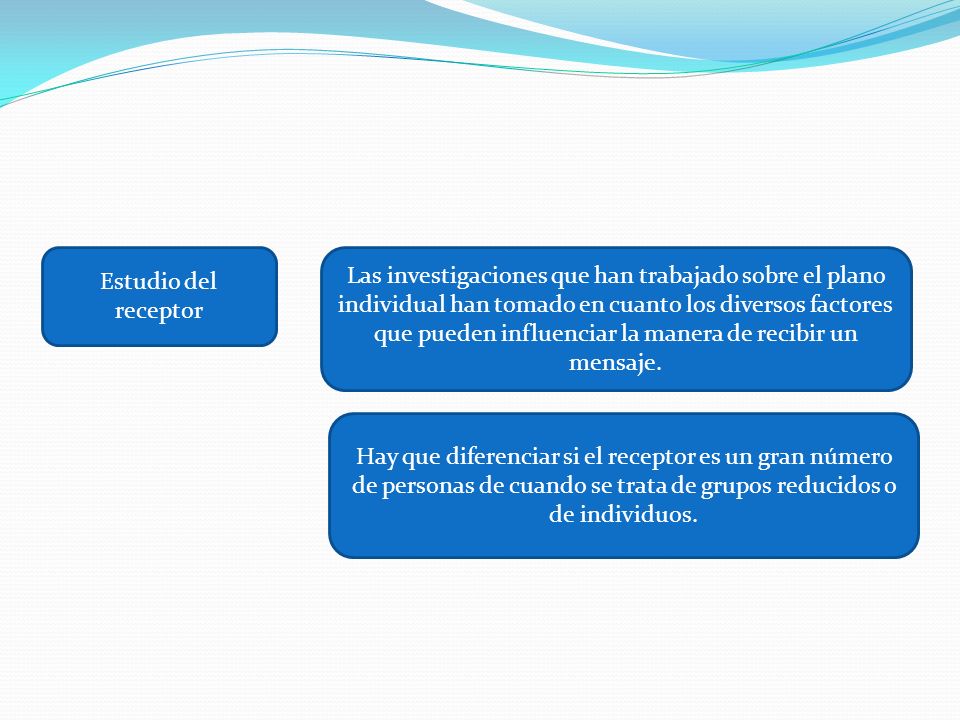 Estudio del receptor

Las investigaciones que han trabajado sobre el plano individual han tomado en cuanto los diversos factores que pueden influenciar la manera de recibir un mensaje.

Hay que diferenciar si el receptor es un gran número de personas de cuando se trata de grupos reducidos o de individuos.